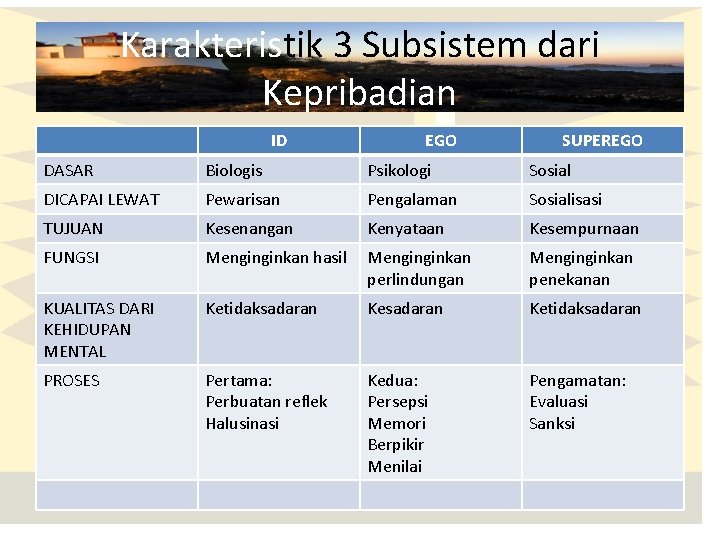 Karakteristik 3 Subsistem dari Kepribadian

| | ID | EGO | SUPEREGO |
|---|---|---|---|
| DASAR | Biologis | Psikologi | Sosial |
| DICAPAI LEWAT | Pewarisan | Pengalaman | Sosialisasi |
| TUJUAN | Kesenangan | Kenyataan | Kesempurnaan |
| FUNGSI | Menginginkan hasil | Menginginkan perlindungan | Menginginkan penekanan |
| KUALITAS DARI KEHIDUPAN MENTAL | Ketidaksadaran | Kesadaran | Ketidaksadaran |
| PROSES | Pertama: Perbuatan reflek Halusinasi | Kedua: Persepsi Memori Berpikir Menilai | Pengamatan: Evaluasi Sanksi |
| | | | |